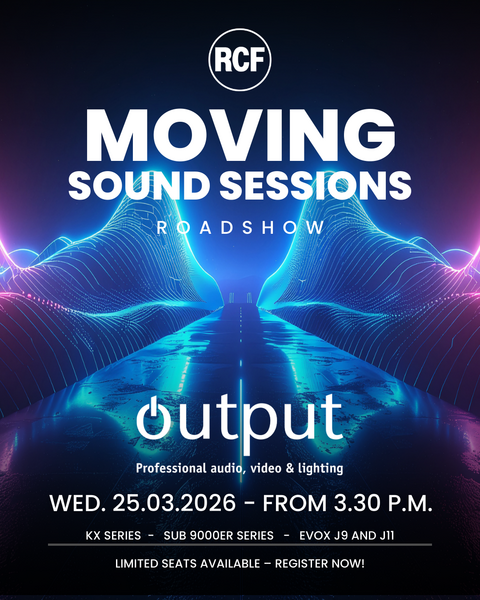 RCF

MOVING
SOUND SESSIONS
ROADSHOW

output
Professional audio, video & lighting

WED. 25.03.2026 - FROM 3.30 P.M.

KX SERIES - SUB 9000ER SERIES - EVOX J9 AND J11

LIMITED SEATS AVAILABLE – REGISTER NOW!